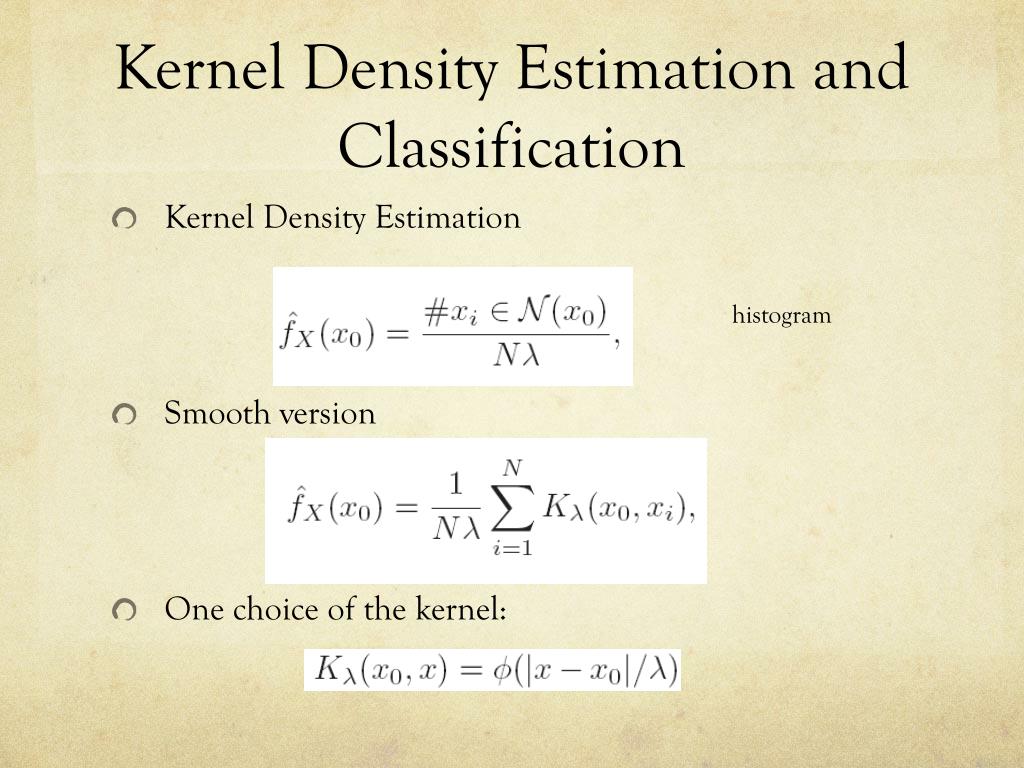 Kernel Density Estimation and Classification

Kernel Density Estimation

$\hat{f}_X(x_0) = \frac{\#x_i \in \mathcal{N}(x_0)}{N\lambda},$

histogram

Smooth version

$\hat{f}_X(x_0) = \frac{1}{N\lambda} \sum_{i=1}^{N} K_\lambda(x_0, x_i),$

One choice of the kernel:

$K_\lambda(x_0, x) = \phi(|x - x_0|/\lambda)$